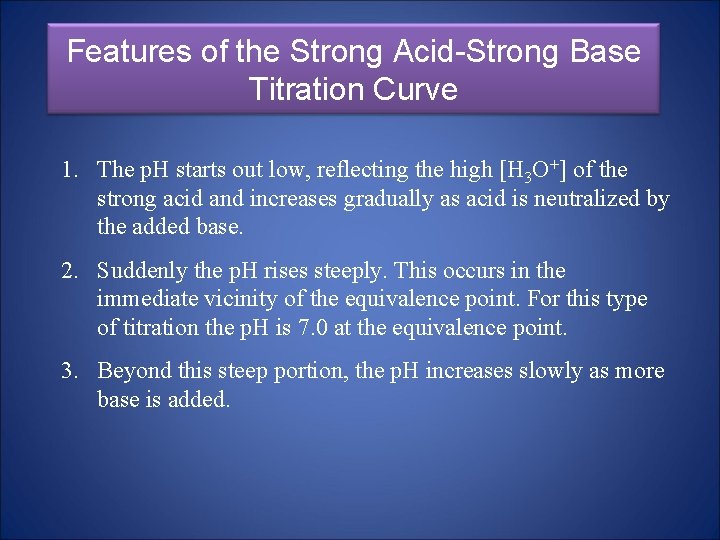 Features of the Strong Acid-Strong Base Titration Curve

1. The pH starts out low, reflecting the high $[H_3O^+]$ of the strong acid and increases gradually as acid is neutralized by the added base.

2. Suddenly the pH rises steeply. This occurs in the immediate vicinity of the equivalence point. For this type of titration the pH is 7.0 at the equivalence point.

3. Beyond this steep portion, the pH increases slowly as more base is added.